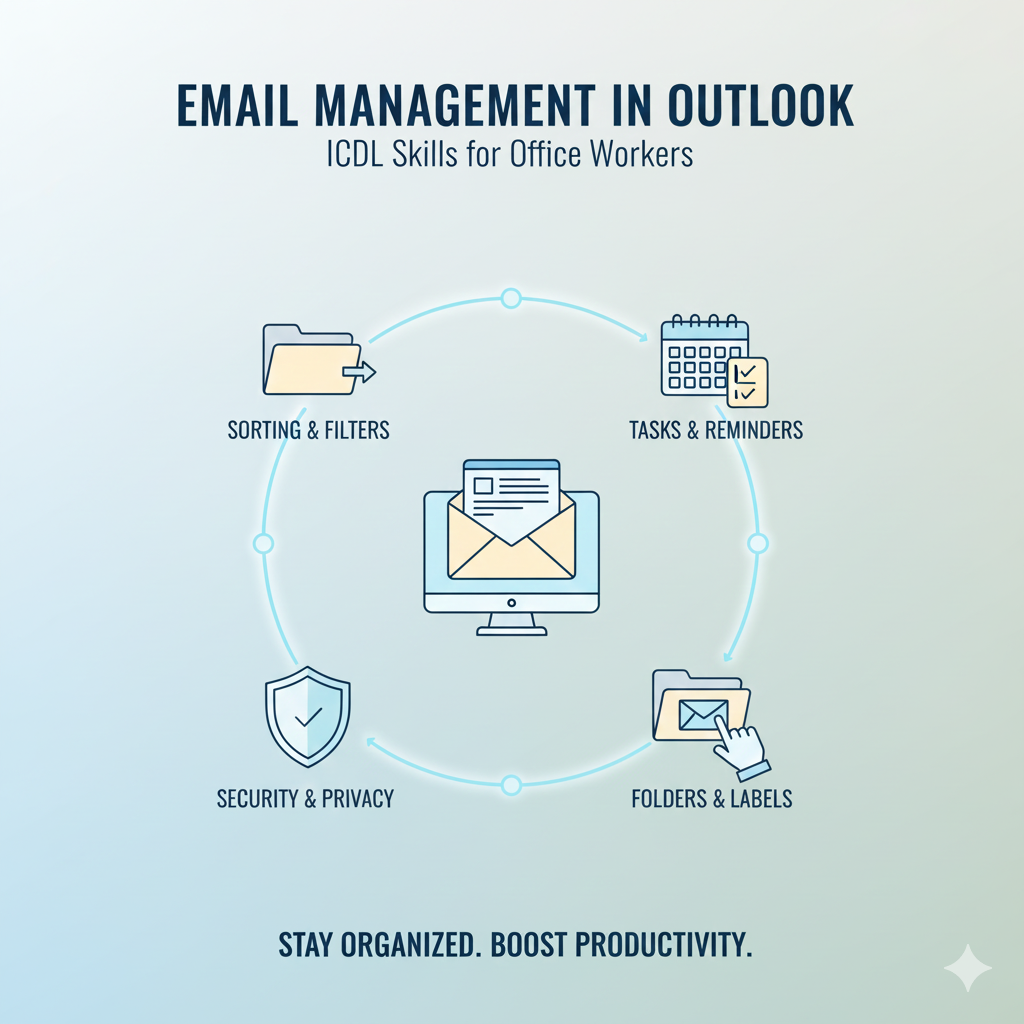 EMAIL MANAGEMENT IN OUTLOOK
ICDL Skills for Office Workers

SORTING & FILTERS

TASKS & REMINDERS

SECURITY & PRIVACY

FOLDERS & LABELS

STAY ORGANIZED. BOOST PRODUCTIVITY.